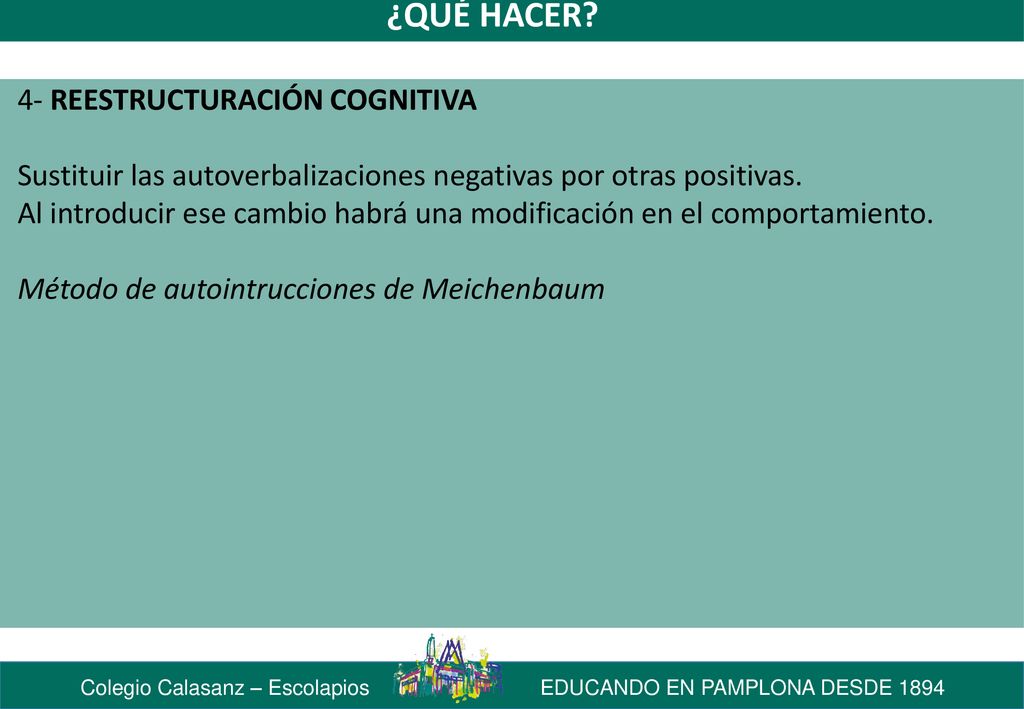 ¿QUÉ HACER?

4- REESTRUCTURACIÓN COGNITIVA

Sustituir las autoverbalizaciones negativas por otras positivas.
Al introducir ese cambio habrá una modificación en el comportamiento.

Método de autointrucciones de Meichenbaum

Colegio Calasanz – Escolapios

EDUCANDO EN PAMPLONA DESDE 1894